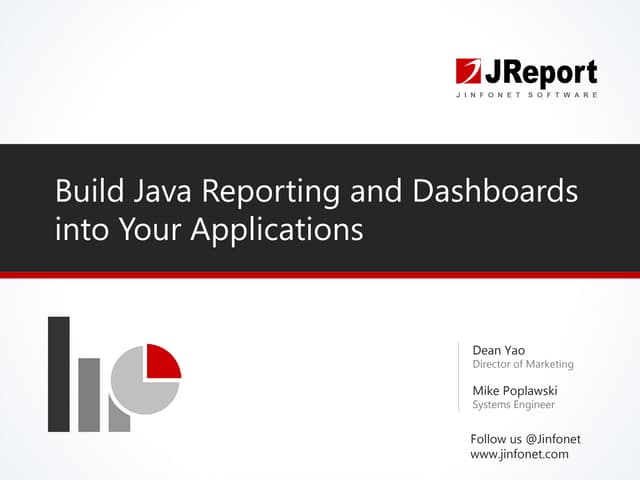 JReport
JINFONET SOFTWARE

Build Java Reporting and Dashboards into Your Applications

Dean Yao
Director of Marketing

Mike Poplawski
Systems Engineer

Follow us @Jinfonet
www.jinfonet.com